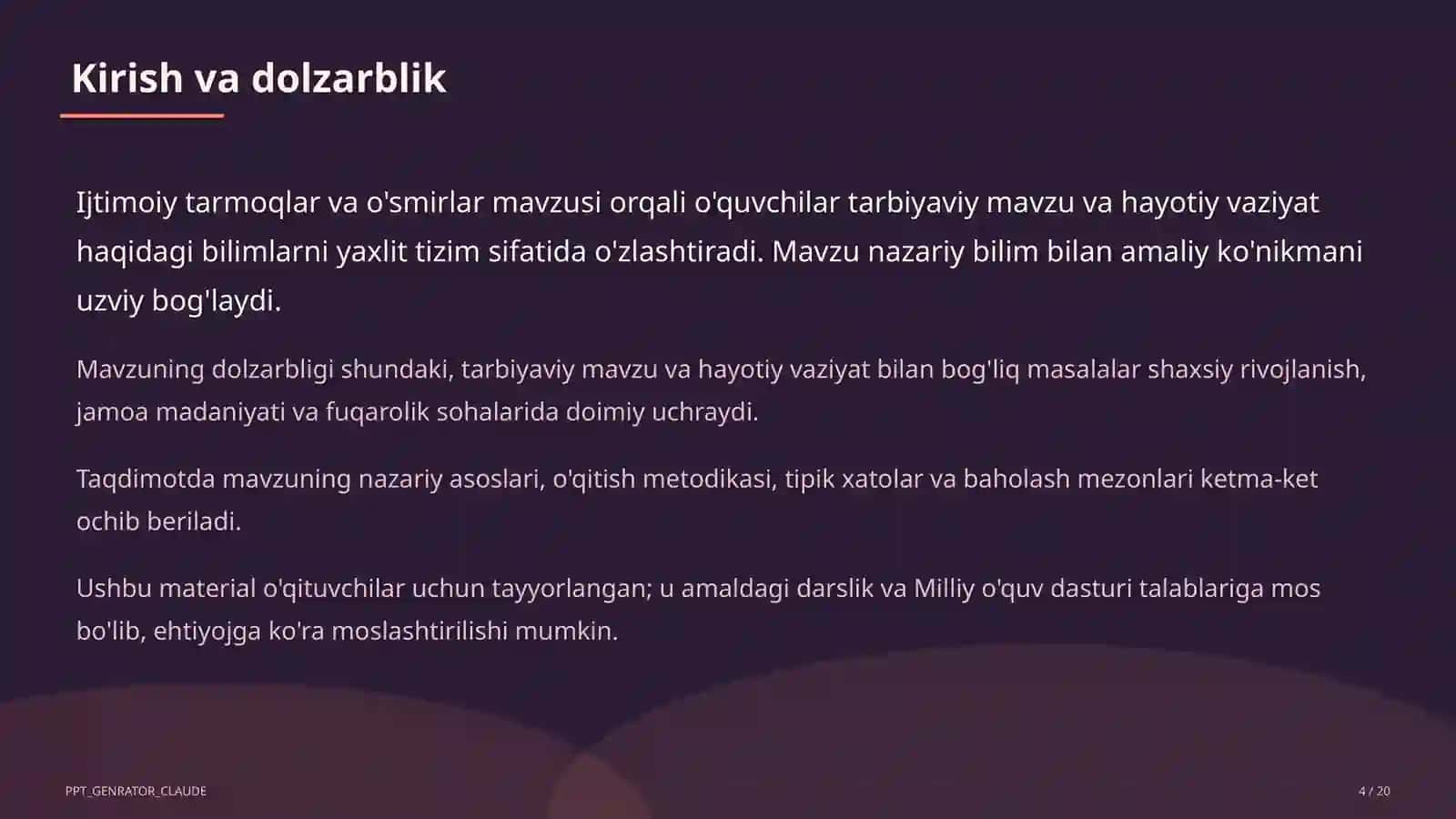 Kirish va dolzarblik

Ijtimoiy tarmoqlar va o'smirlar mavzusi orqali o'quvchilar tarbiyaviy mavzu va hayotiy vaziyat haqidagi bilimlarni yaxlit tizim sifatida o'zlashtiradi. Mavzu nazariy bilim bilan amaliy ko'nikmani uzviy bog'laydi.

Mavzuning dolzarbligi shundaki, tarbiyaviy mavzu va hayotiy vaziyat bilan bog'liq masalalar shaxsiy rivojlanish, jamoa madaniyati va fuqarolik sohalarida doimiy uchraydi.

Taqdimotda mavzuning nazariy asoslari, o'qitish metodikasi, tipik xatolar va baholash mezonlari ketma-ket ochib beriladi.

Ushbu material o'qituvchilar uchun tayyorlangan; u amaldagi darslik va Milliy o'quv dasturi talablariga mos bo'lib, ehtiyojga ko'ra moslashtirilishi mumkin.

PPT_GENRATOR_CLAUDE

4 / 20